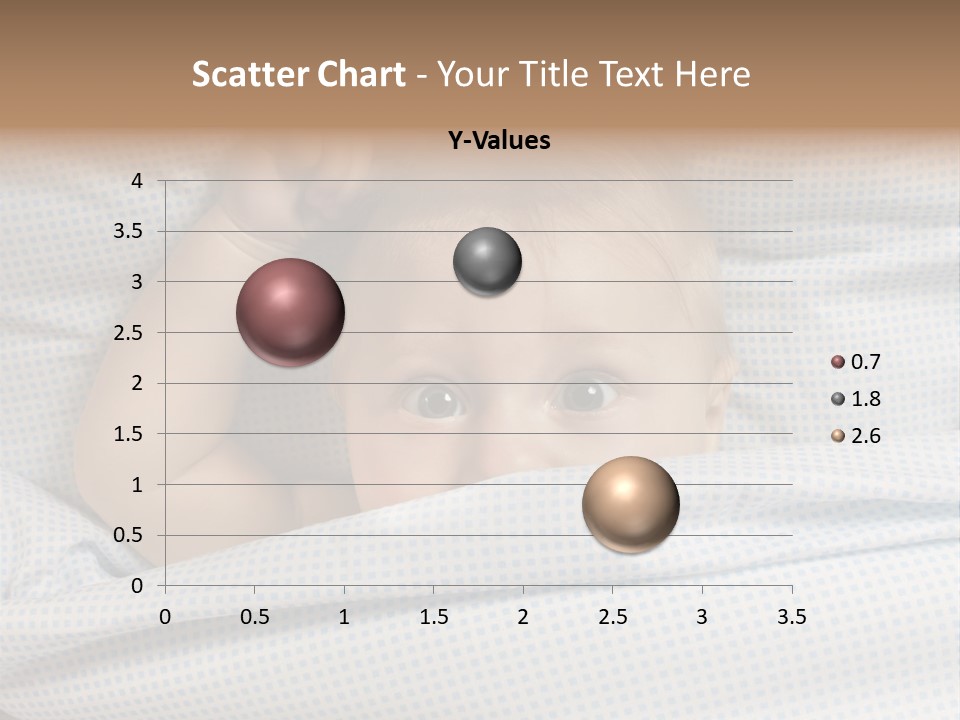 Scatter Chart - Your Title Text Here

Y-Values

4
3.5
3
2.5
2
1.5
1
0.5
0

0 0.5 1 1.5 2 2.5 3 3.5

0.7
1.8
2.6